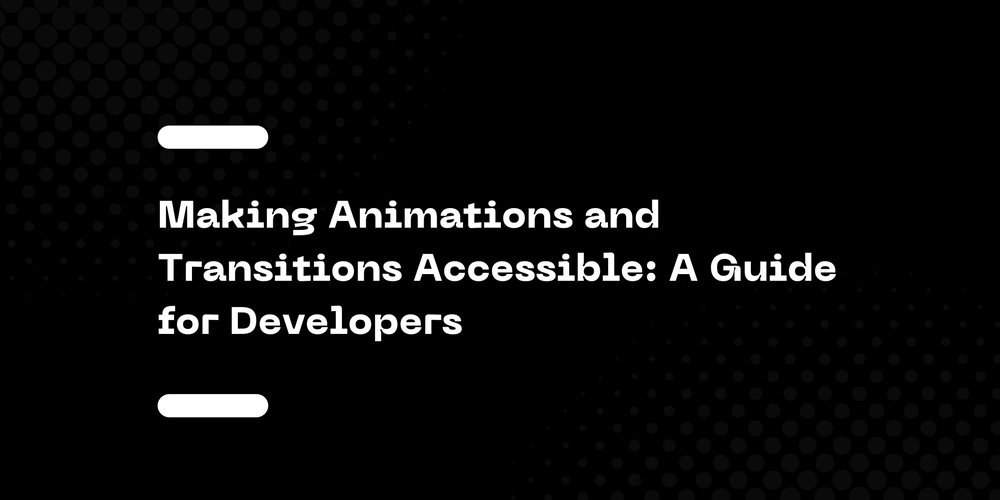 Making Animations and Transitions Accessible: A Guide for Developers